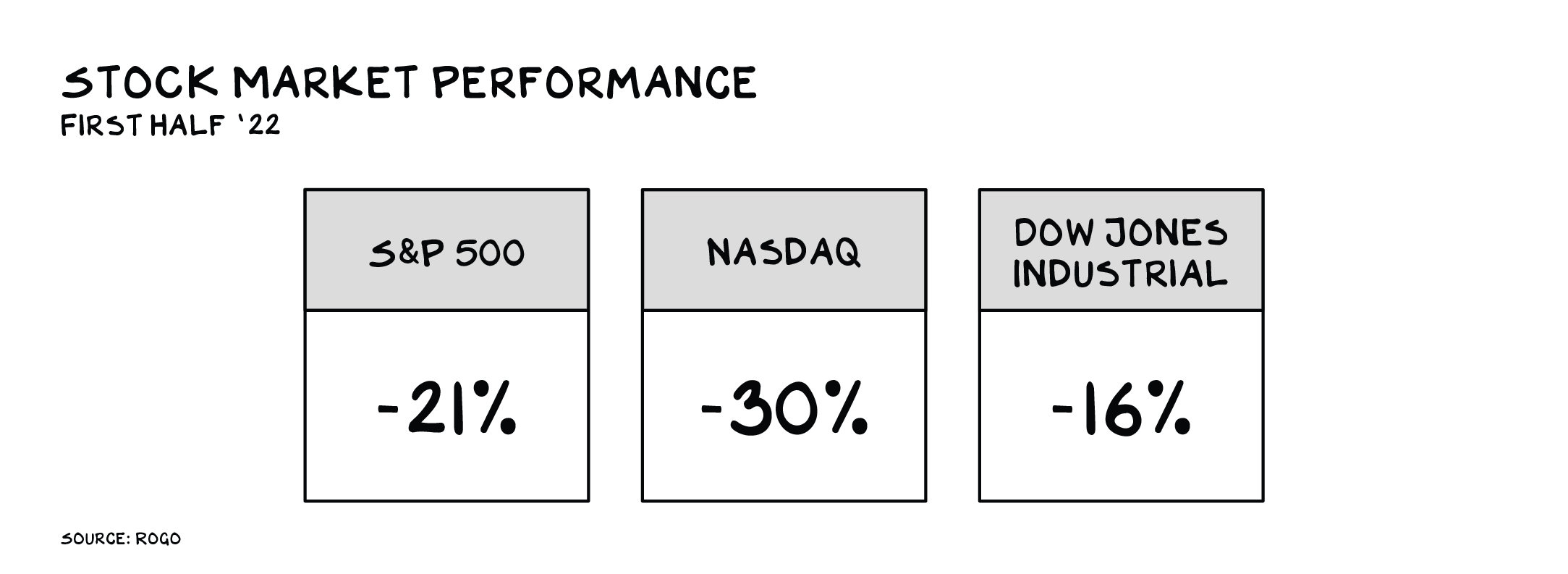 STOCK MARKET PERFORMANCE
FIRST HALF '22

| S&P 500 | NASDAQ | DOW JONES INDUSTRIAL |
|---|---|---|
| -21% | -30% | -16% |

SOURCE: ROGO